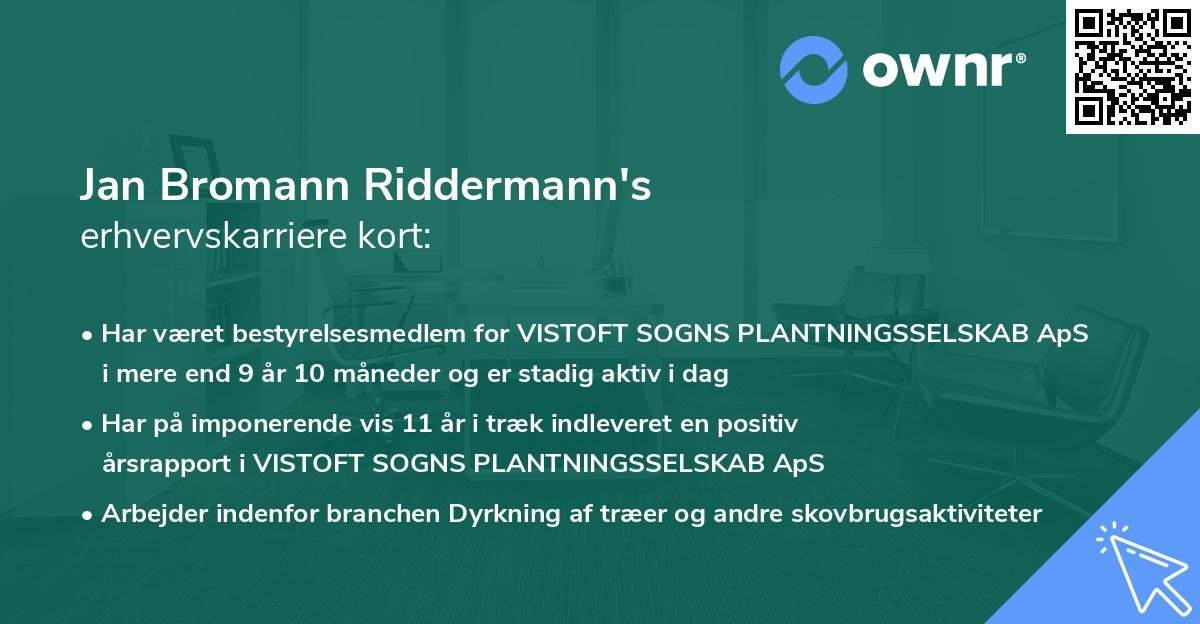 ownr®

Jan Bromann Riddermann's
erhvervskarriere kort:

• Har været bestyrelsesmedlem for VISTOFT SOGNS PLANTNINGSSELSKAB ApS i mere end 9 år 10 måneder og er stadig aktiv i dag

• Har på imponerende vis 11 år i træk indleveret en positiv årsrapport i VISTOFT SOGNS PLANTNINGSSELSKAB ApS

• Arbejder indenfor branchen Dyrkning af træer og andre skovbrugsaktiviteter